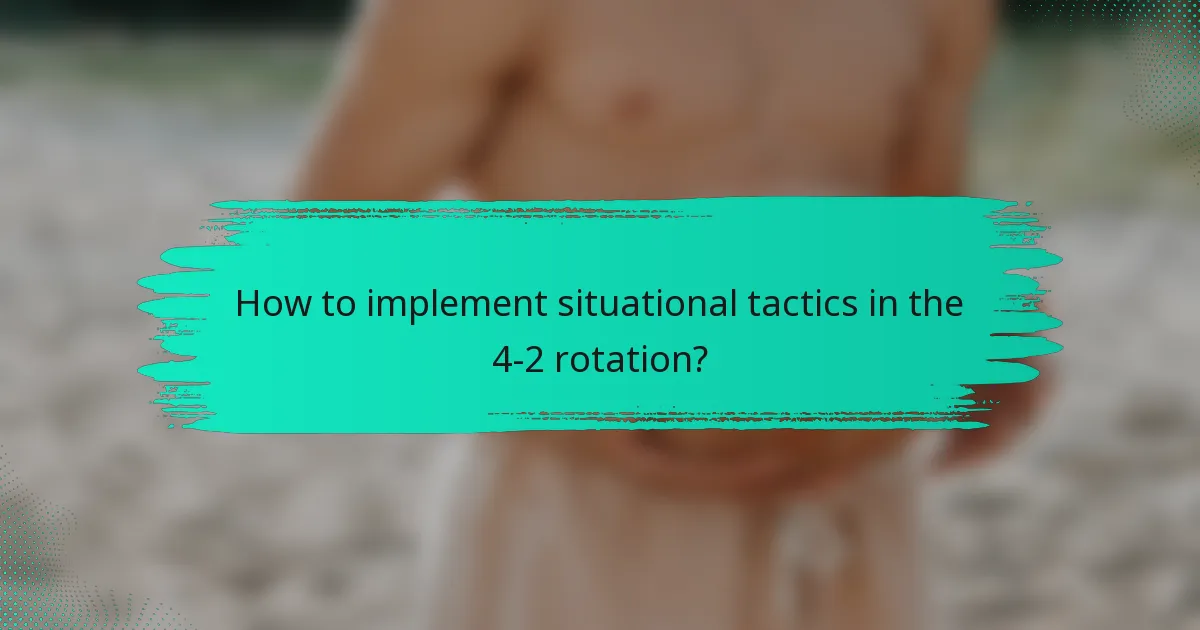 How to implement situational tactics in the 4-2 rotation?